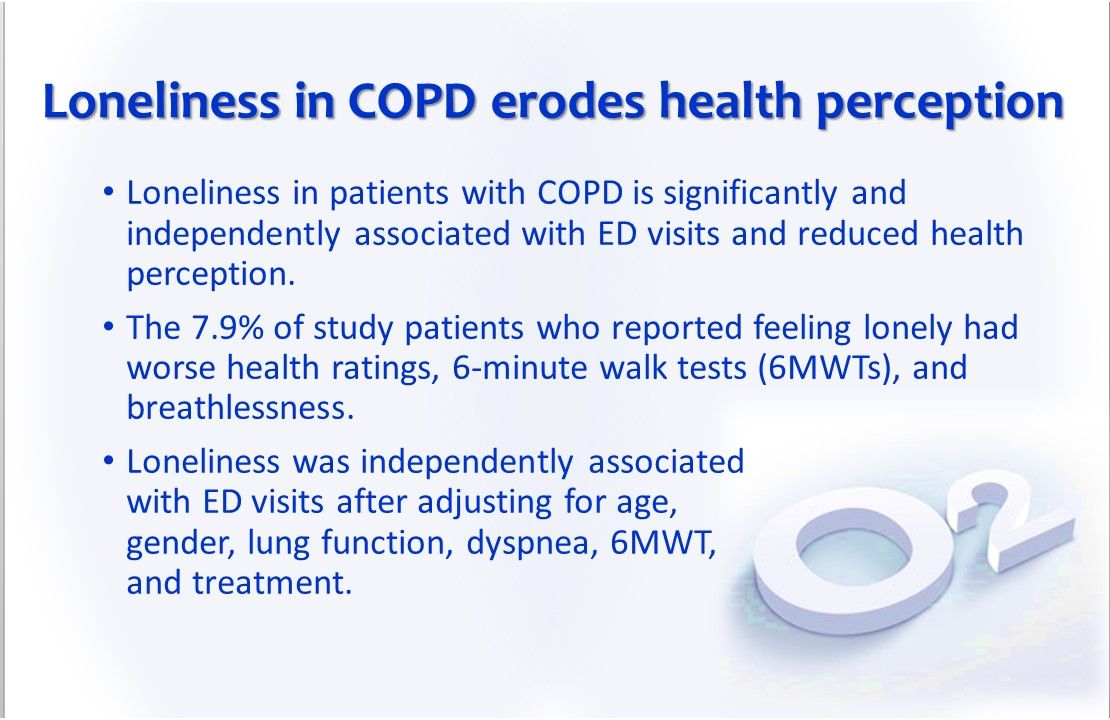 Loneliness in COPD erodes health perception

• Loneliness in patients with COPD is significantly and independently associated with ED visits and reduced health perception.

• The 7.9% of study patients who reported feeling lonely had worse health ratings, 6-minute walk tests (6MWTs), and breathlessness.

• Loneliness was independently associated with ED visits after adjusting for age, gender, lung function, dyspnea, 6MWT, and treatment.

$O_2$